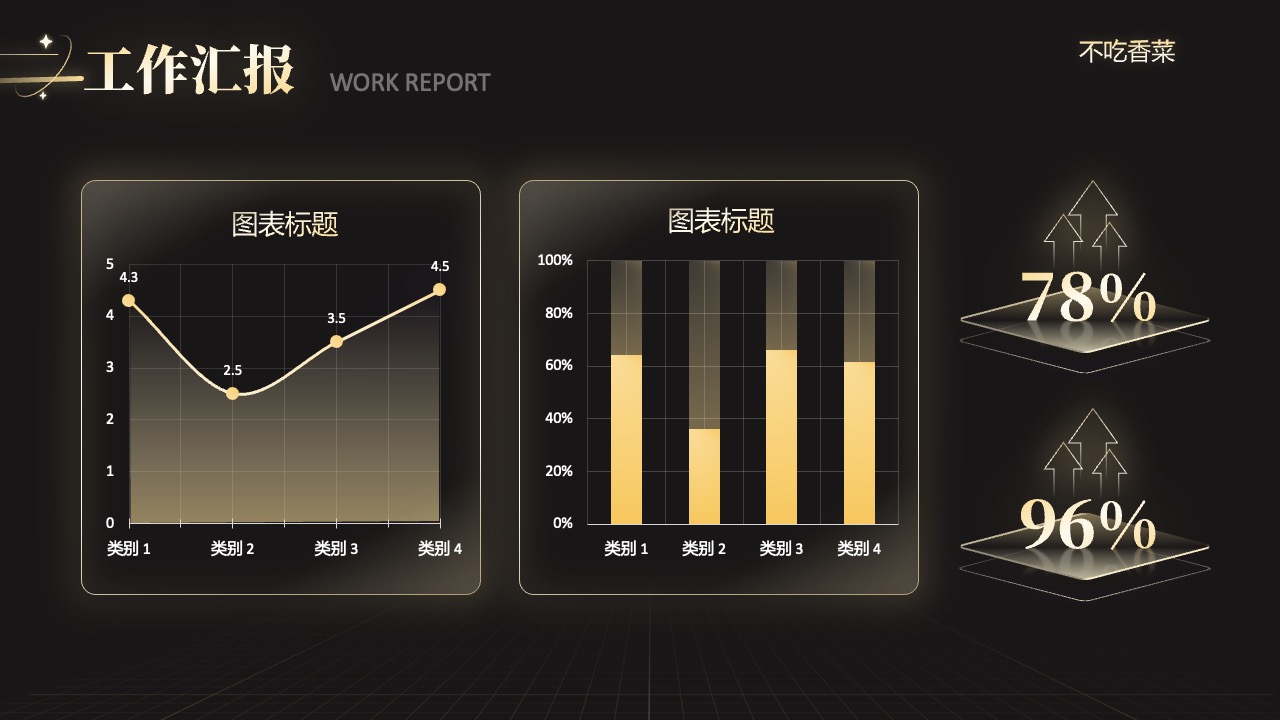 工作汇报 WORK REPORT

不吃香菜

图表标题

5
4
3
2
1
0

4.3
2.5
3.5
4.5

类别 1 类别 2 类别 3 类别 4

图表标题

100%
80%
60%
40%
20%
0%

类别 1 类别 2 类别 3 类别 4

78%

96%